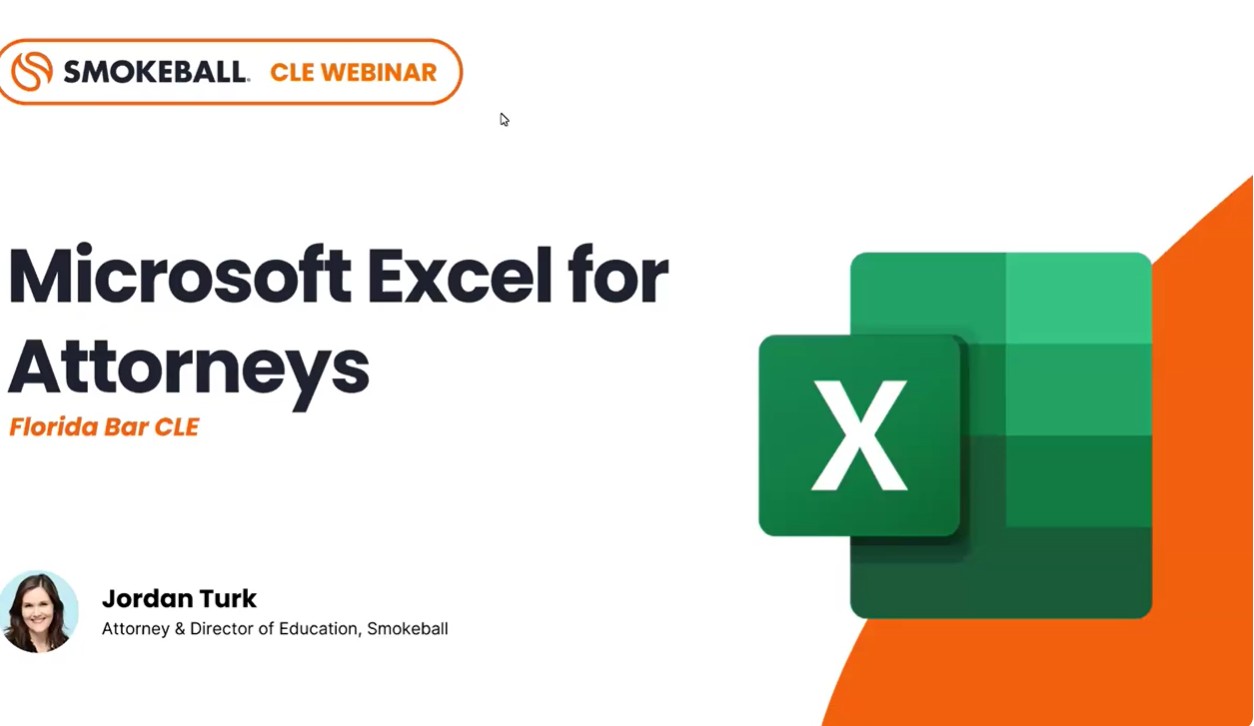 SMOKEBALL. CLE WEBINAR

Microsoft Excel for Attorneys

Florida Bar CLE

X

Jordan Turk
Attorney & Director of Education, Smokeball